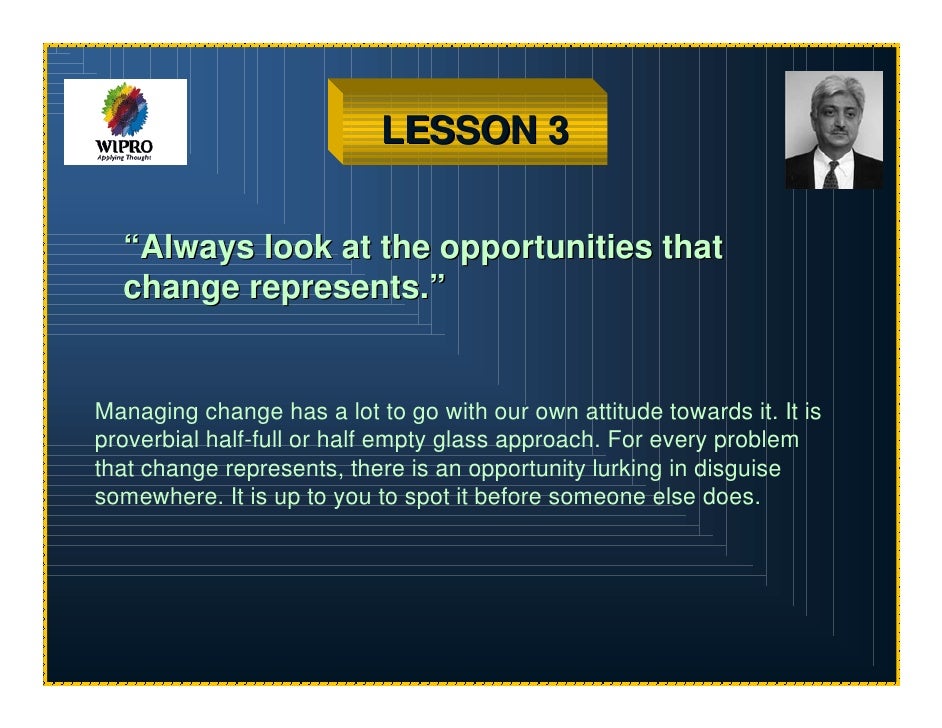 WIPRO
Applying Thought

LESSON 3

“Always look at the opportunities that change represents.”

Managing change has a lot to go with our own attitude towards it. It is proverbial half-full or half empty glass approach. For every problem that change represents, there is an opportunity lurking in disguise somewhere. It is up to you to spot it before someone else does.